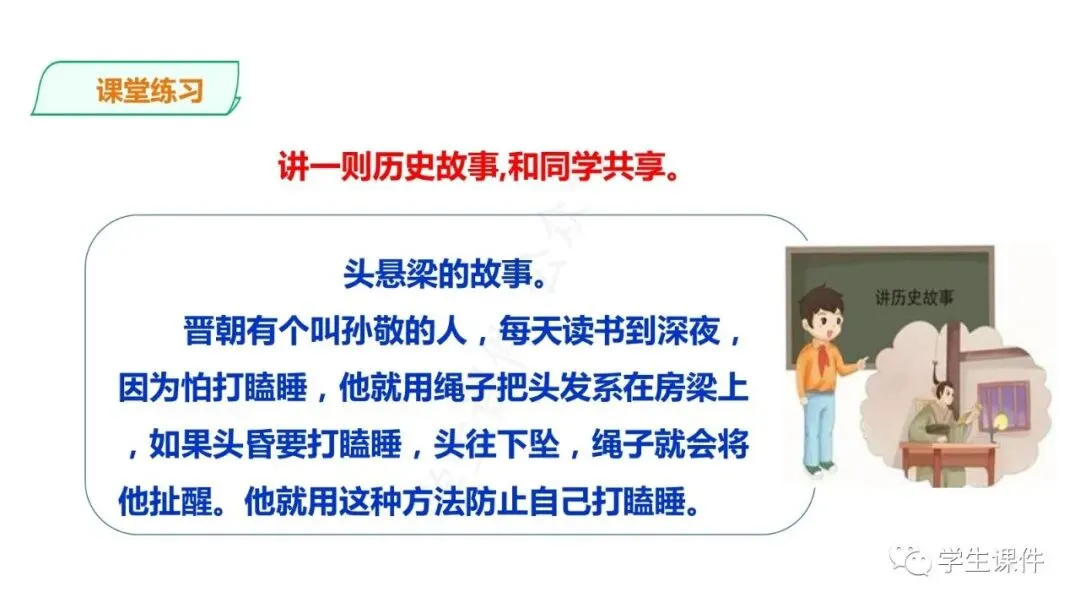 课堂练习

讲一则历史故事,和同学共享。

头悬梁的故事。

晋朝有个叫孙敬的人，每天读书到深夜，因为怕打瞌睡，他就用绳子把头发系在房梁上，如果头昏要打瞌睡，头往下坠，绳子就会将他扯醒。他就用这种方法防止自己打瞌睡。

讲历史故事

学生课件